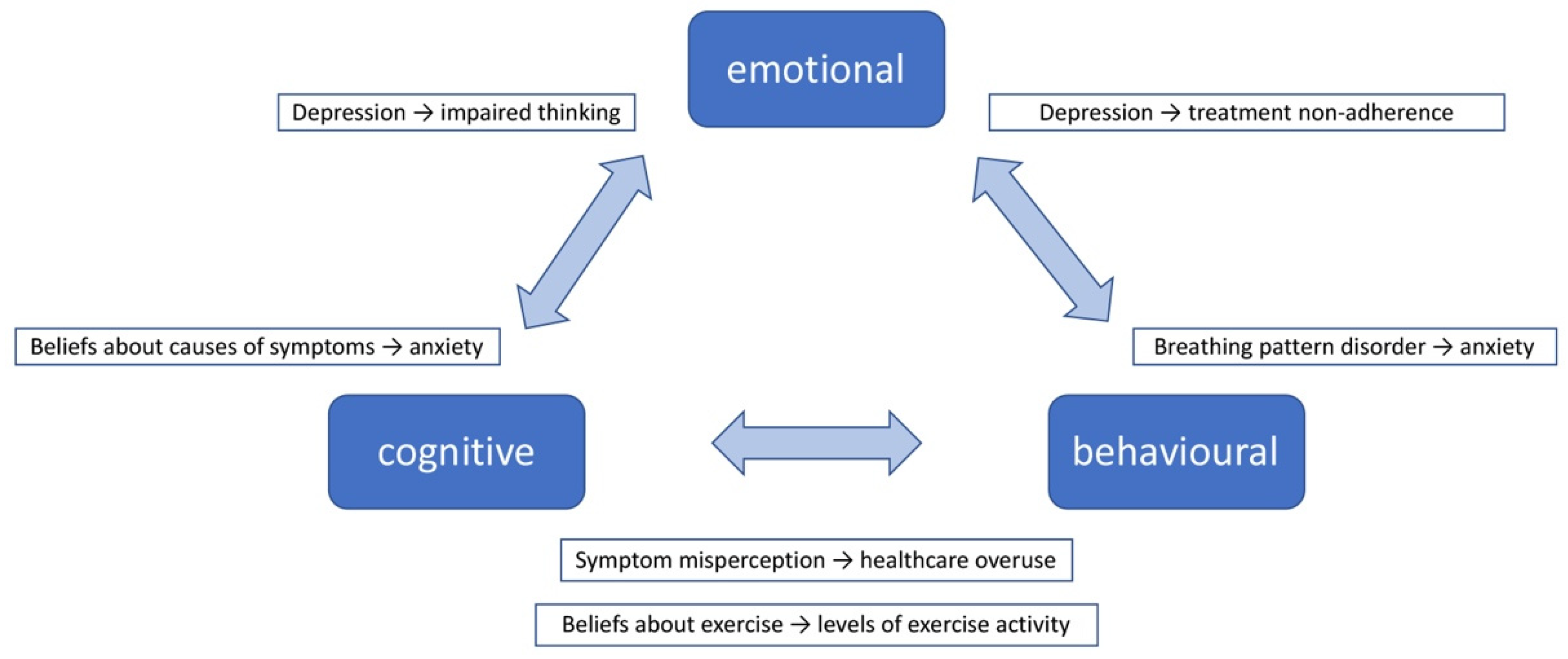 emotional

Depression → impaired thinking

Depression → treatment non-adherence

Beliefs about causes of symptoms → anxiety

Breathing pattern disorder → anxiety

cognitive

behavioural

Symptom misperception → healthcare overuse

Beliefs about exercise → levels of exercise activity